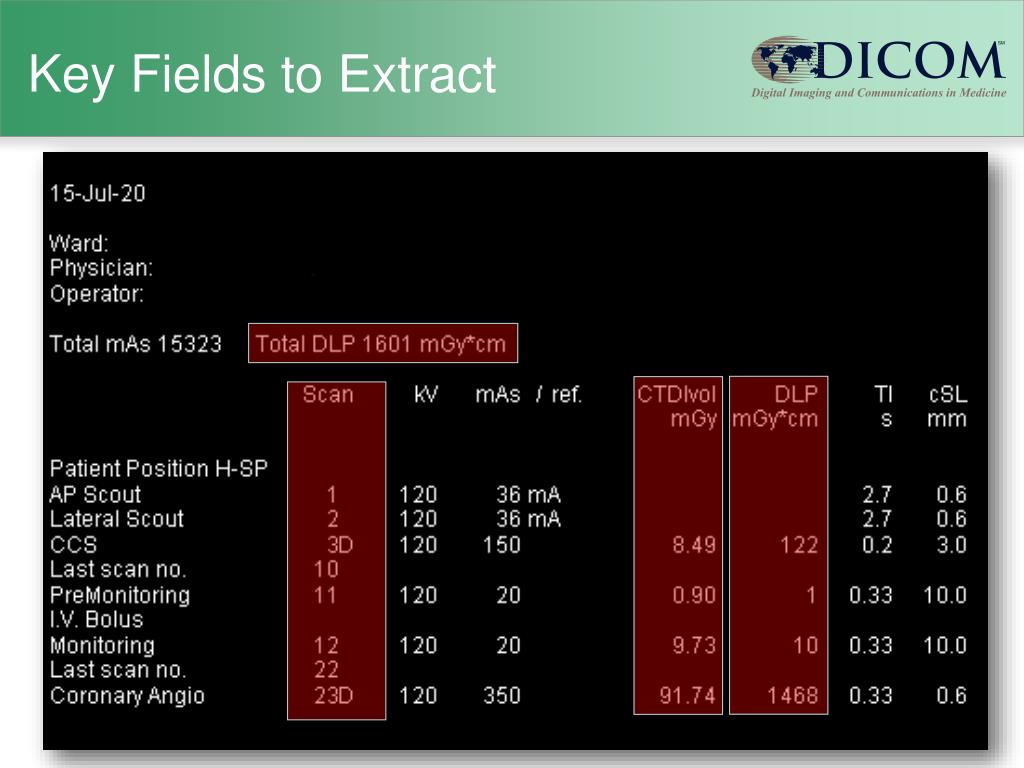 Key Fields to Extract

DICOM
Digital Imaging and Communications in Medicine

15-Jul-20

Ward:
Physician:
Operator:

Total mAs 15323 Total DLP 1601 mGy*cm

| | Scan | kV | mAs / ref. | CTDIvol mGy | DLP mGy*cm | TI s | cSL mm |
|---|---|---|---|---|---|---|---|
| Patient Position H-SP | | | | | | | |
| AP Scout | 1 | 120 | 36 mA | | | 2.7 | 0.6 |
| Lateral Scout | 2 | 120 | 36 mA | | | 2.7 | 0.6 |
| CCS | 3D | 120 | 150 | 8.49 | 122 | 0.2 | 3.0 |
| Last scan no. | 10 | | | | | | |
| PreMonitoring | 11 | 120 | 20 | 0.90 | 1 | 0.33 | 10.0 |
| I.V. Bolus | | | | | | | |
| Monitoring | 12 | 120 | 20 | 9.73 | 10 | 0.33 | 10.0 |
| Last scan no. | 22 | | | | | | |
| Coronary Angio | 23D | 120 | 350 | 91.74 | 1468 | 0.33 | 0.6 |